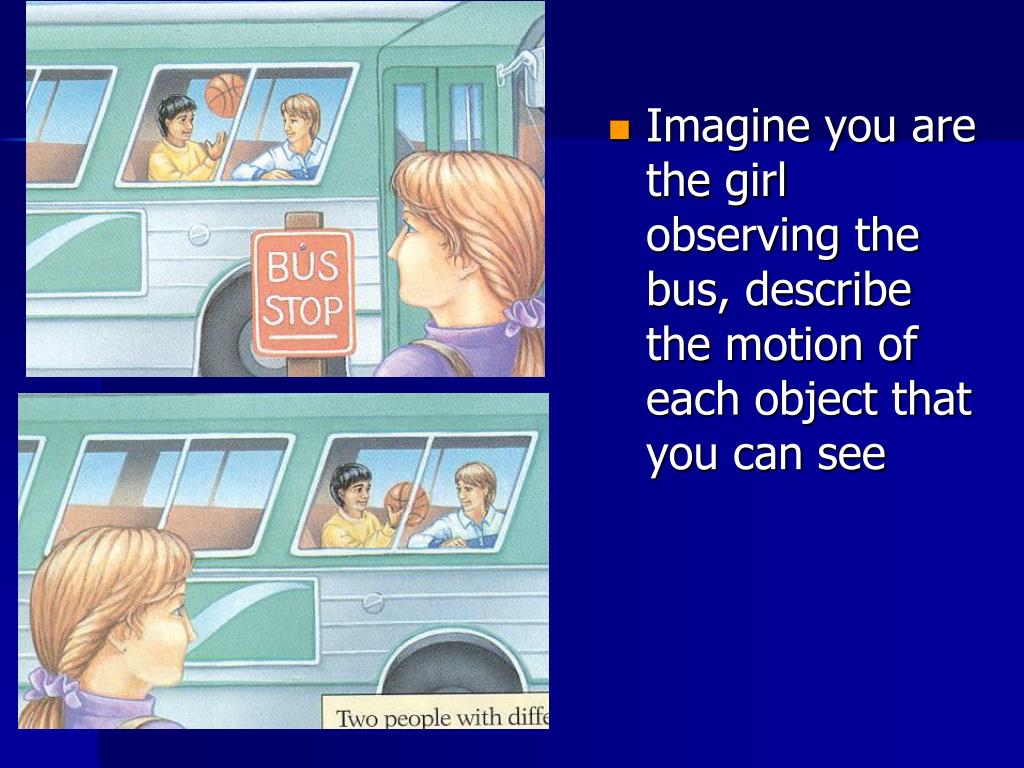 BUS STOP

Two people with diffe

Imagine you are the girl observing the bus, describe the motion of each object that you can see